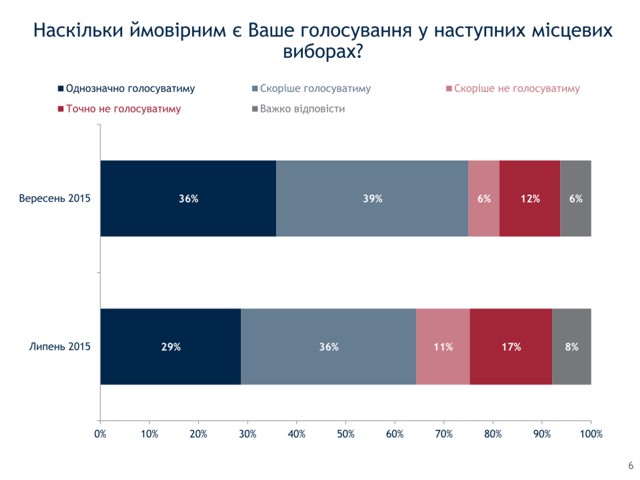 Наскільки ймовірним є Ваше голосування у наступних місцевих виборах?

Однозначно голосуватиму
Скоріше голосуватиму
Скоріше не голосуватиму
Точно не голосуватиму
Важко відповісти

Вересень 2015
36%
39%
6%
12%
6%

Липень 2015
29%
36%
11%
17%
8%

0% 10% 20% 30% 40% 50% 60% 70% 80% 90% 100%

6